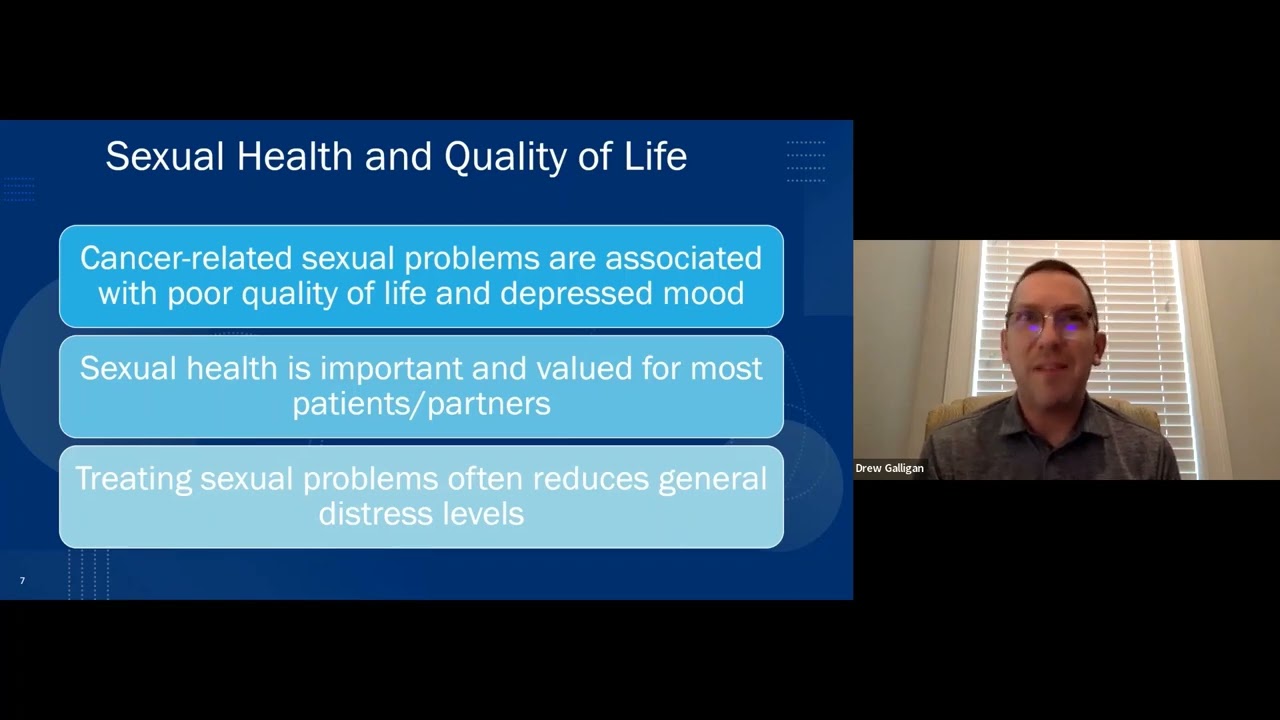 Sexual Health and Quality of Life

Cancer-related sexual problems are associated with poor quality of life and depressed mood

Sexual health is important and valued for most patients/partners

Treating sexual problems often reduces general distress levels

7

Drew Galligan